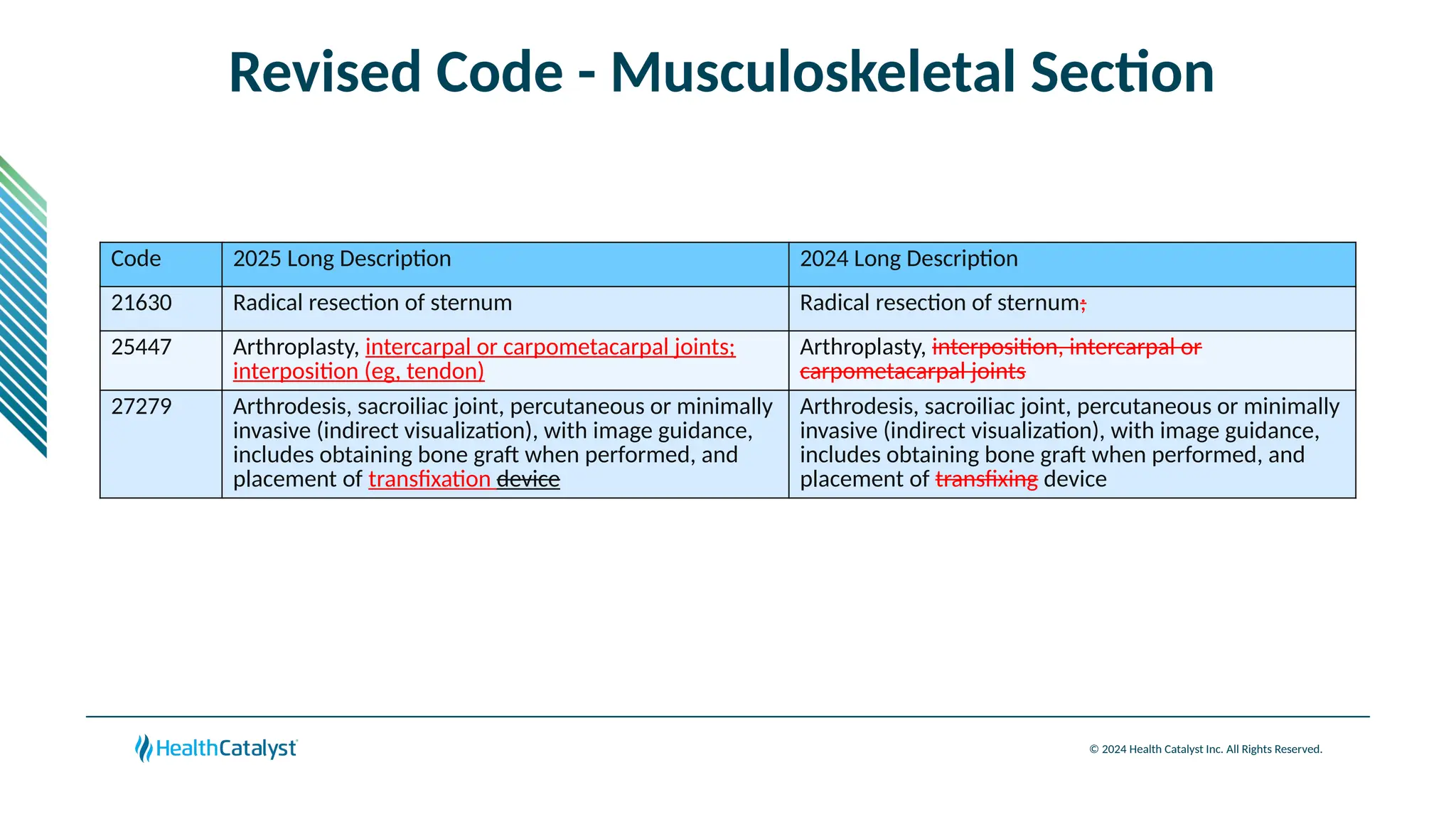 Revised Code - Musculoskeletal Section

| Code | 2025 Long Description | 2024 Long Description |
|---|---|---|
| 21630 | Radical resection of sternum | Radical resection of sternum; |
| 25447 | Arthroplasty, intercarpal or carpometacarpal joints; interposition (eg, tendon) | Arthroplasty, interposition, intercarpal or carpometacarpal joints |
| 27279 | Arthrodesis, sacroiliac joint, percutaneous or minimally invasive (indirect visualization), with image guidance, includes obtaining bone graft when performed, and placement of transfixation device | Arthrodesis, sacroiliac joint, percutaneous or minimally invasive (indirect visualization), with image guidance, includes obtaining bone graft when performed, and placement of transfixing device |

HealthCatalyst

© 2024 Health Catalyst Inc. All Rights Reserved.